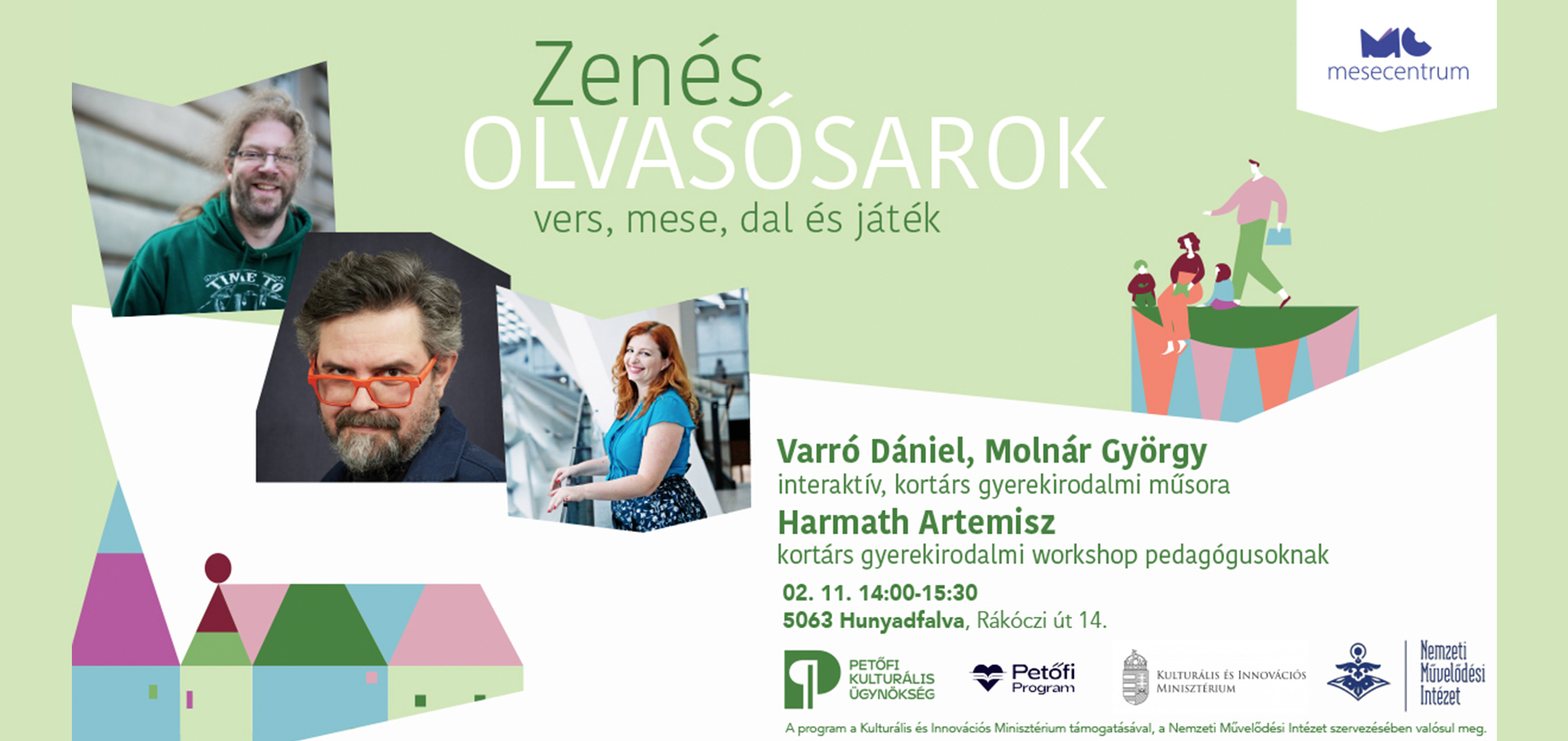 mesecentrum

Zenés
OLVASÓSAROK
vers, mese, dal és játék

TIME TO

Varró Dániel, Molnár György
interaktív, kortárs gyerekirodalmi műsora
Harmath Artemisz
kortárs gyerekirodalmi workshop pedagógusoknak
02. 11. 14:00-15:30
5063 Hunyadfalva, Rákóczi út 14.

PETŐFI KULTURÁLIS ÜGYNÖKSÉG

Petőfi Program

KULTURÁLIS ÉS INNOVÁCIÓS MINISZTÉRIUM

Nemzeti Művelődési Intézet

A program a Kulturális és Innovációs Minisztérium támogatásával, a Nemzeti Művelődési Intézet szervezésében valósul meg.